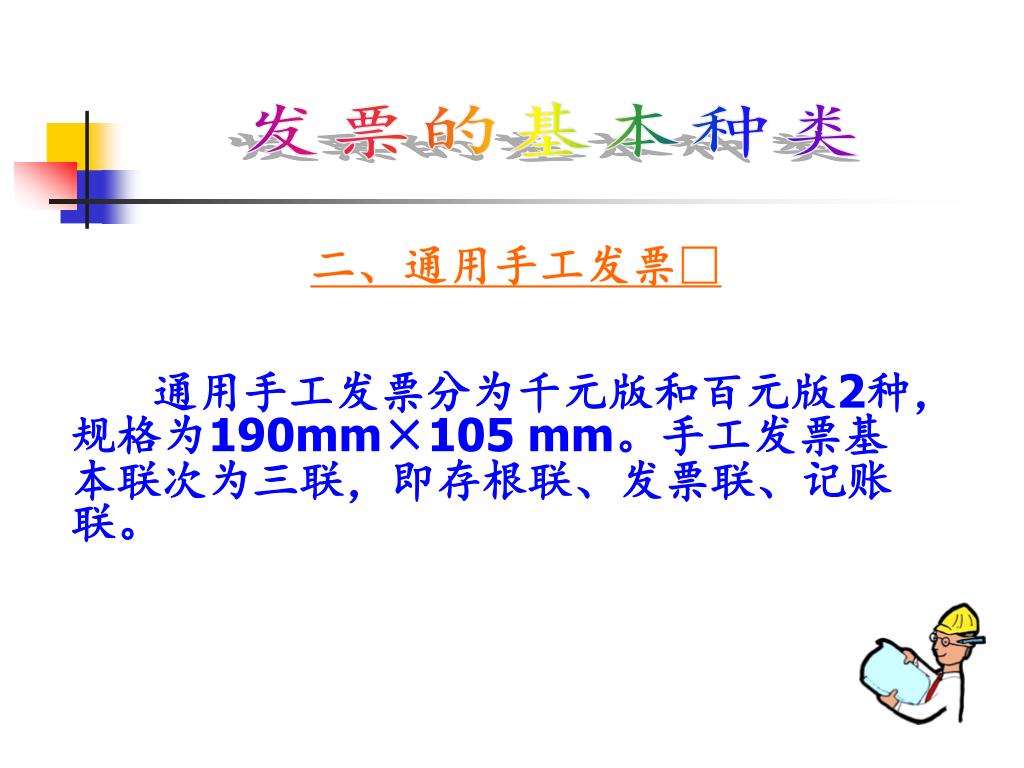 发票的基本种类

二、通用手工发票□

通用手工发票分为千元版和百元版2种，规格为190mm×105 mm。手工发票基本联次为三联，即存根联、发票联、记账联。